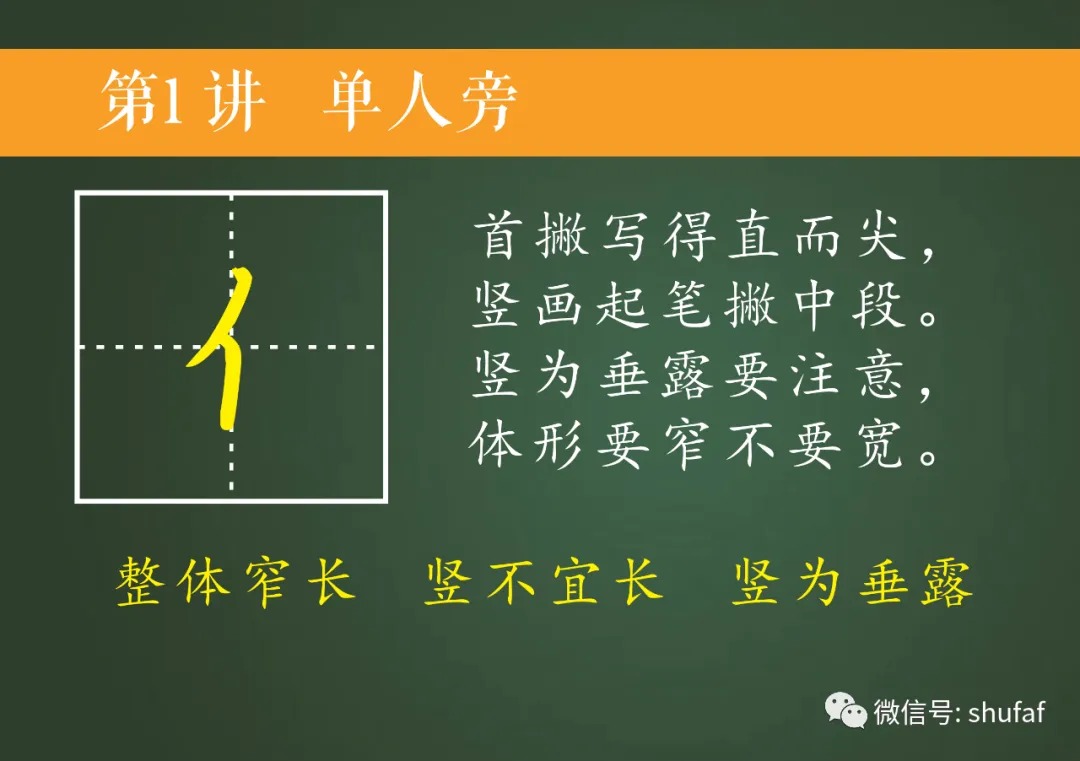 第1讲　单人旁

亻

首撇写得直而尖，
竖画起笔撇中段。
竖为垂露要注意，
体形要窄不要宽。

整体窄长　竖不宜长　竖为垂露

微信号: shufaf